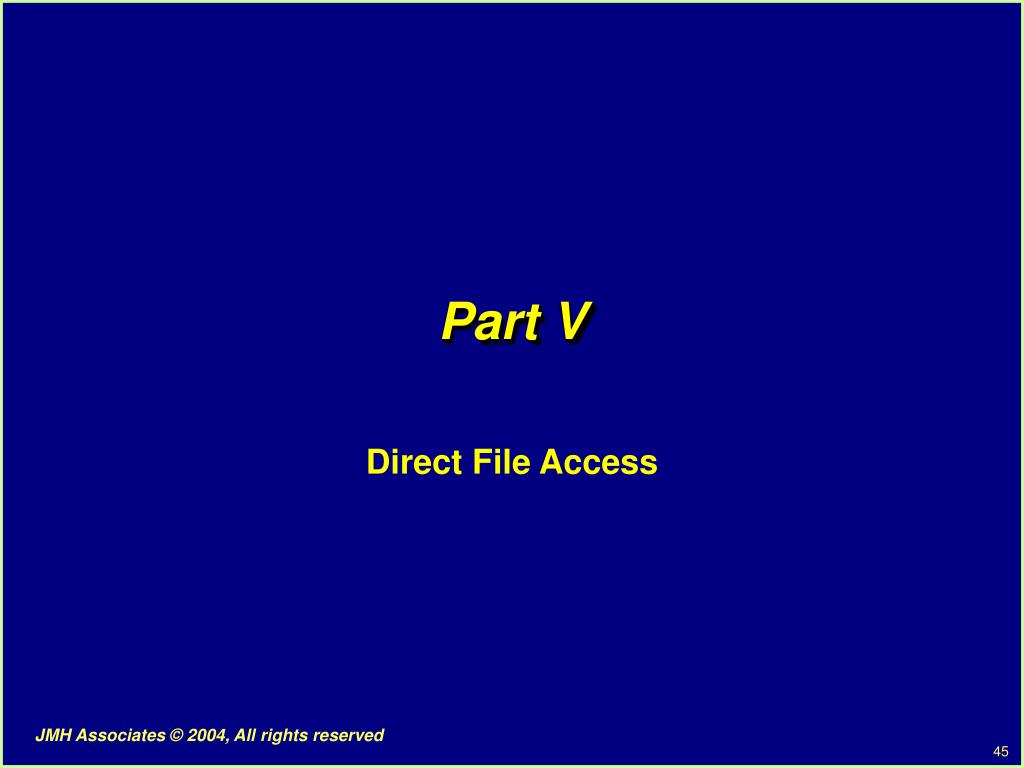 Part V

Direct File Access

JMH Associates © 2004, All rights reserved

45